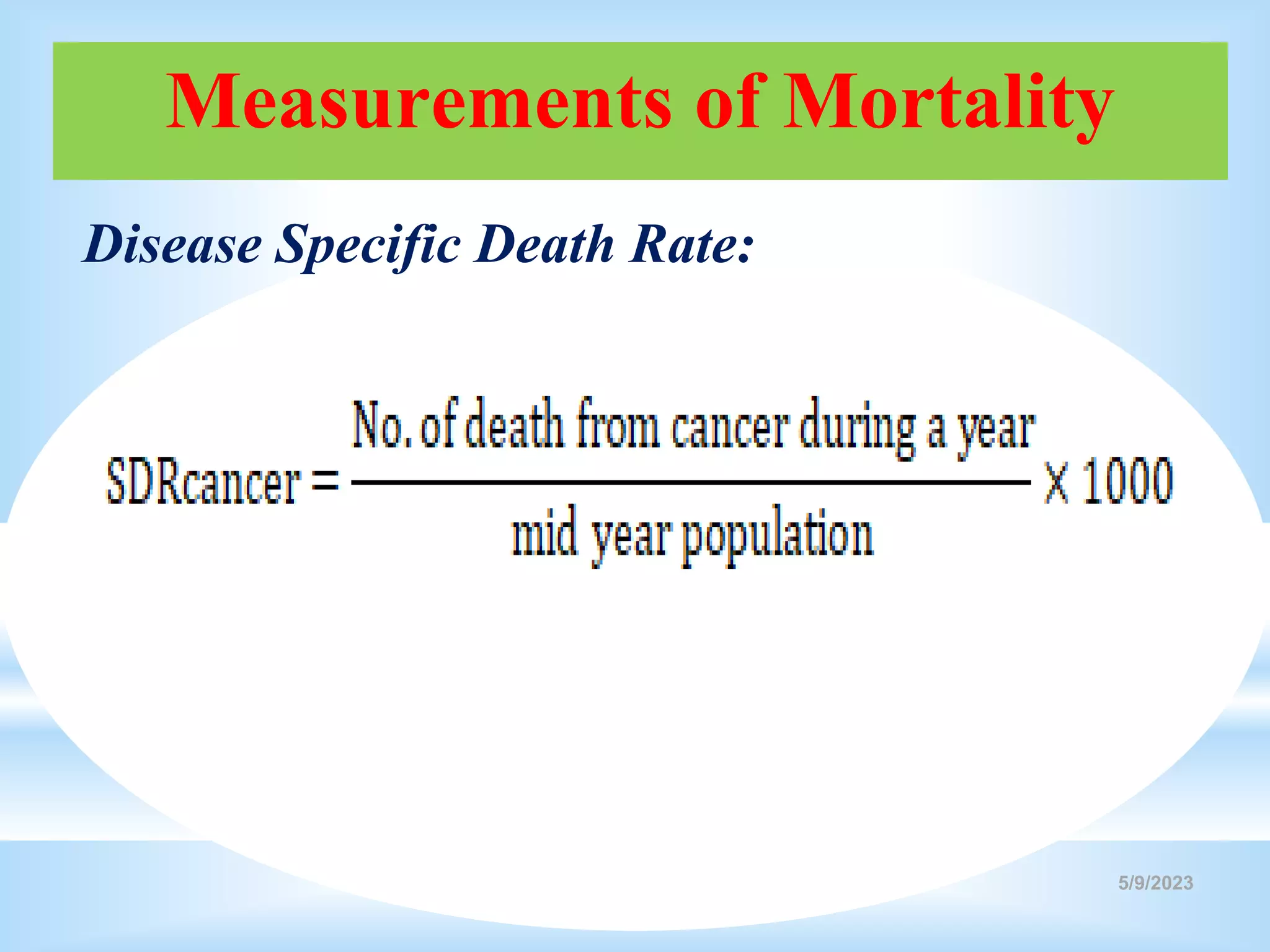 Measurements of Mortality

Disease Specific Death Rate:

$\text{SDRcancer} = \frac{\text{No. of death from cancer during a year}}{\text{mid year population}} \times 1000$

5/9/2023